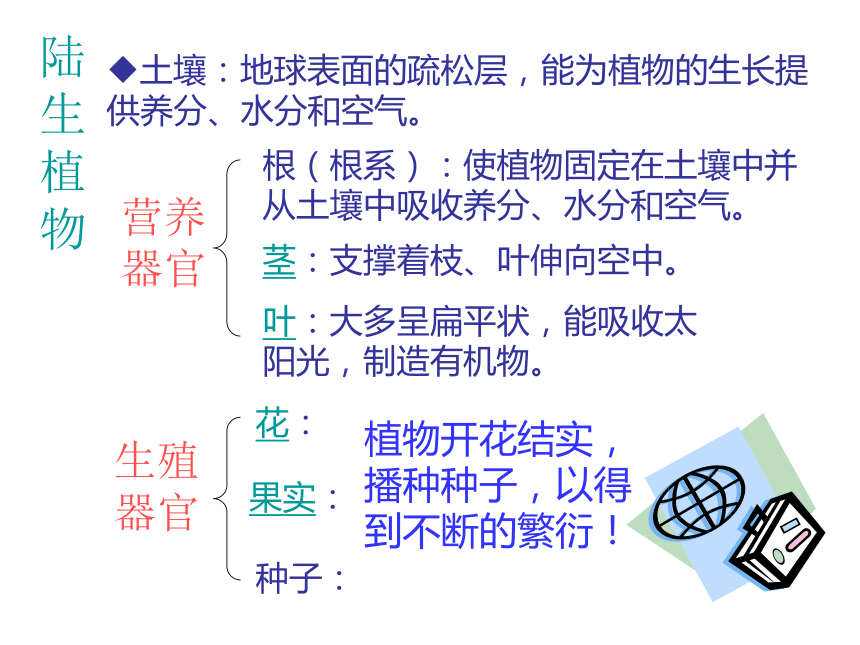 陆生植物

◆土壤：地球表面的疏松层，能为植物的生长提供养分、水分和空气。

营养器官

根（根系）：使植物固定在土壤中并从土壤中吸收养分、水分和空气。

茎：支撑着枝、叶伸向空中。

叶：大多呈扁平状，能吸收太阳光，制造有机物。

生殖器官

花：

果实：

种子：

植物开花结实，播种种子，以得到不断的繁衍！